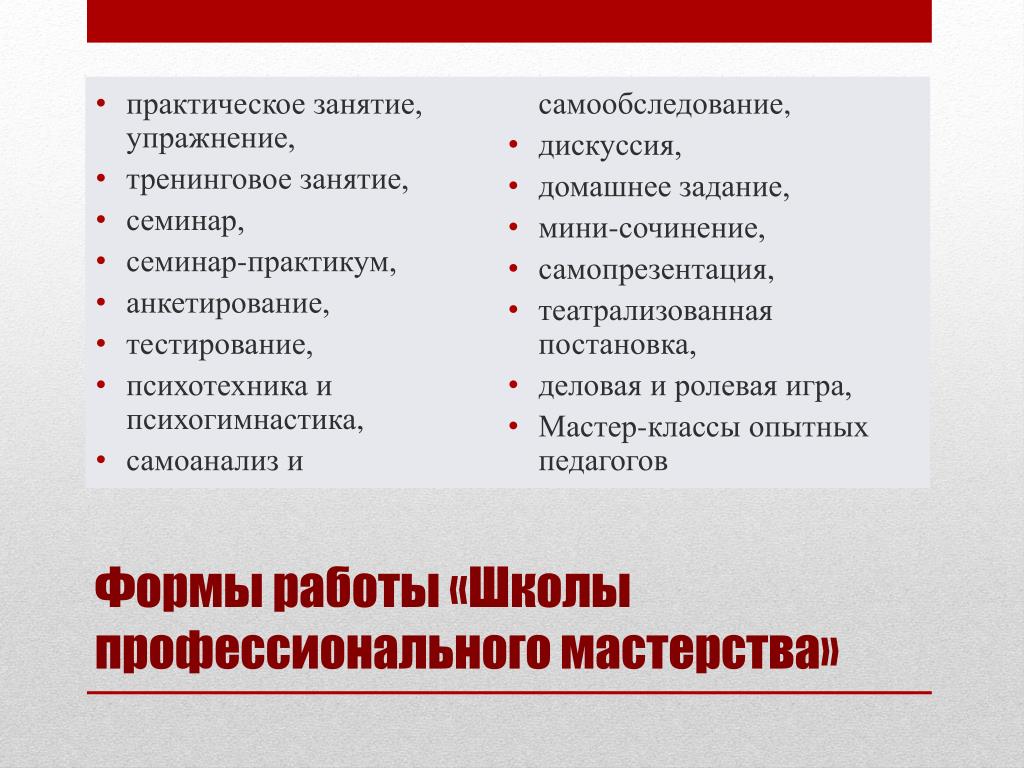 • практическое занятие, упражнение,
• тренинговое занятие,
• семинар,
• семинар-практикум,
• анкетирование,
• тестирование,
• психотехника и психогимнастика,
• самоанализ и

самообследование,
• дискуссия,
• домашнее задание,
• мини-сочинение,
• самопрезентация,
• театрализованная постановка,
• деловая и ролевая игра,
• Мастер-классы опытных педагогов

Формы работы «Школы профессионального мастерства»